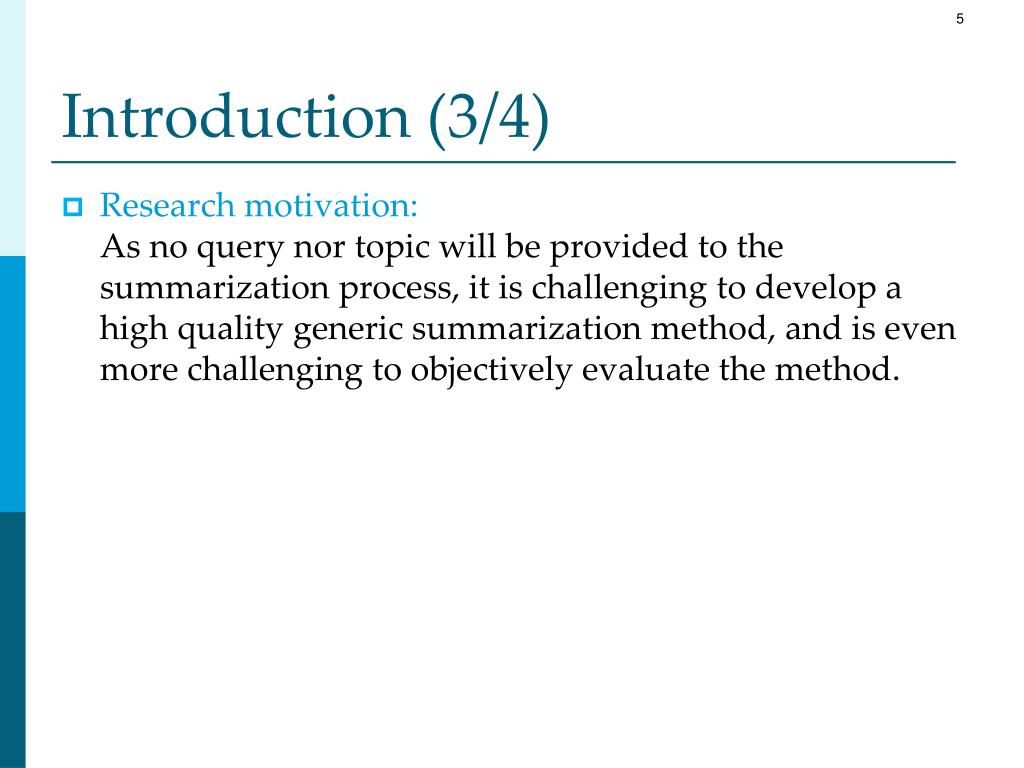 5

Introduction (3/4)

Research motivation:
As no query nor topic will be provided to the summarization process, it is challenging to develop a high quality generic summarization method, and is even more challenging to objectively evaluate the method.